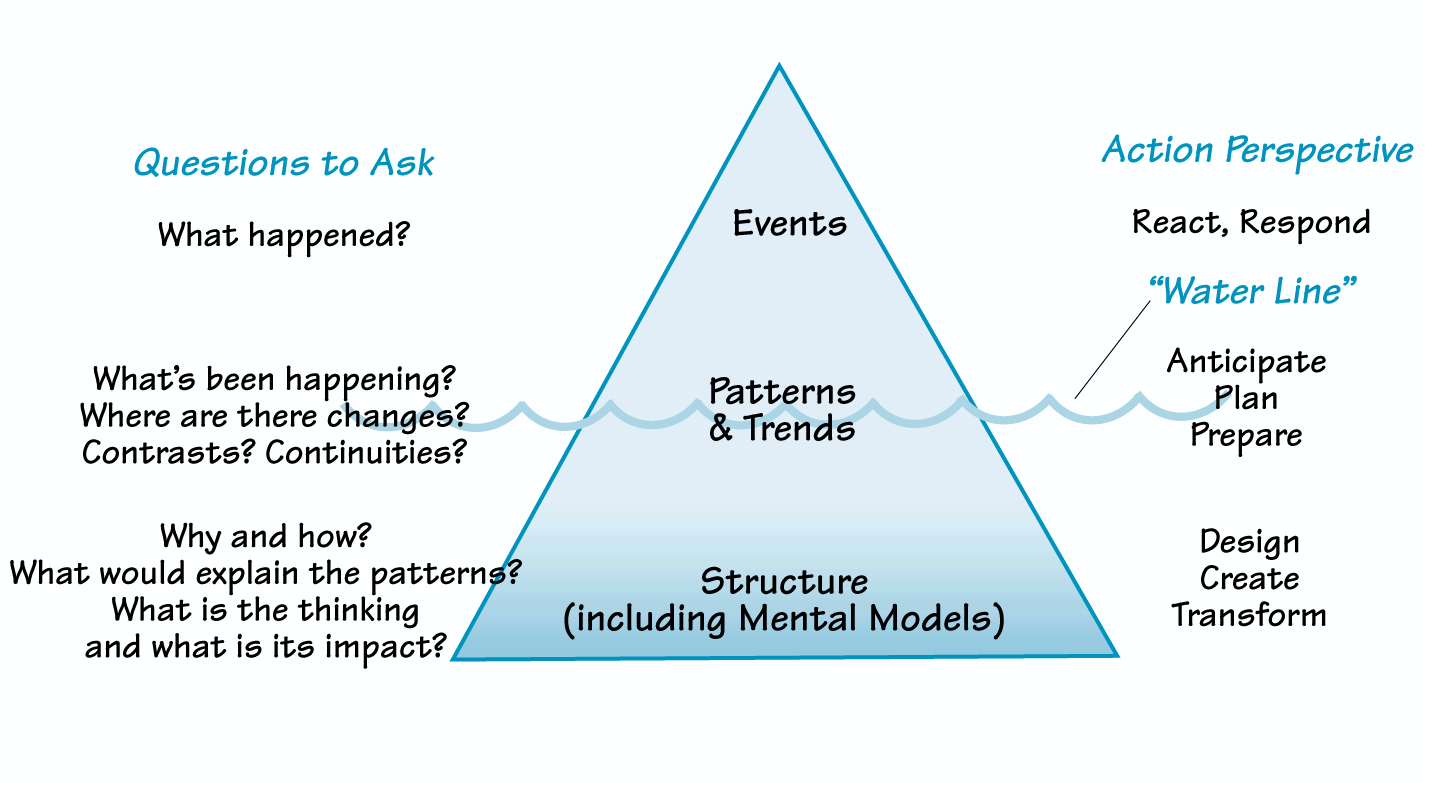 Questions to Ask

What happened?

What's been happening?
Where are there changes?
Contrasts? Continuities?

Why and how?
What would explain the patterns?
What is the thinking
and what is its impact?

Events

Patterns
& Trends

Structure
(including Mental Models)

Action Perspective

React, Respond

"Water Line"

Anticipate
Plan
Prepare

Design
Create
Transform